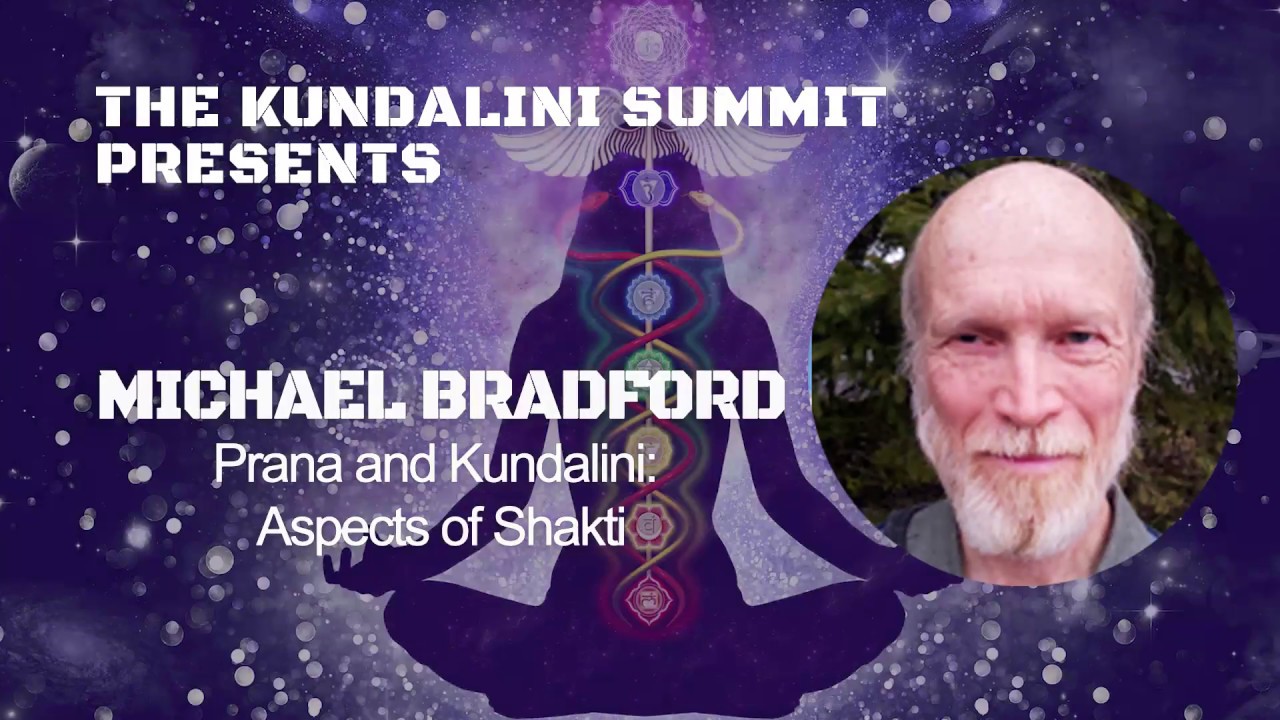 THE KUNDALINI SUMMIT PRESENTS

MICHAEL BRADFORD

Prana and Kundalini: Aspects of Shakti